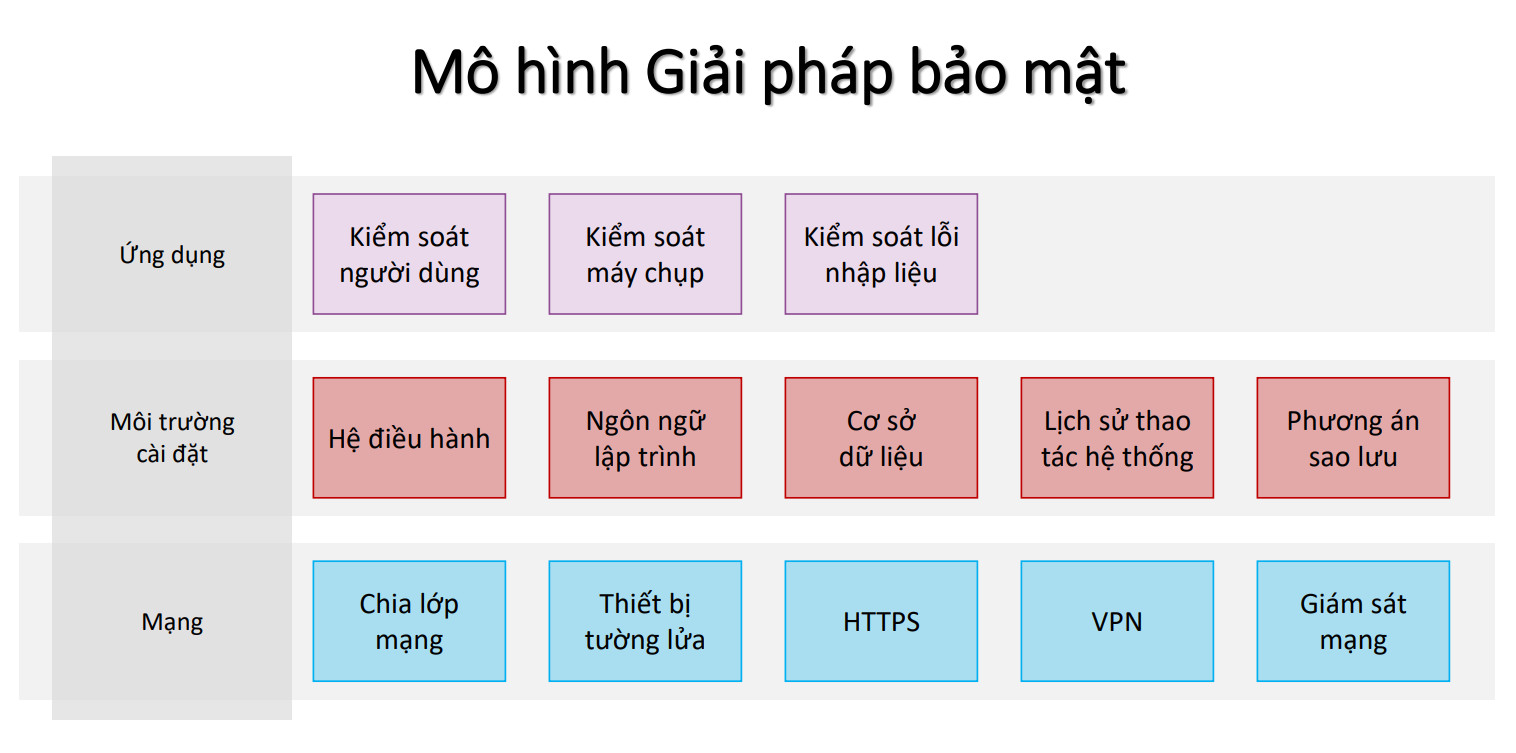 Mô hình Giải pháp bảo mật

Ứng dụng

Kiểm soát người dùng

Kiểm soát máy chụp

Kiểm soát lỗi nhập liệu

Môi trường cài đặt

Hệ điều hành

Ngôn ngữ lập trình

Cơ sở dữ liệu

Lịch sử thao tác hệ thống

Phương án sao lưu

Mạng

Chia lớp mạng

Thiết bị tường lửa

HTTPS

VPN

Giám sát mạng